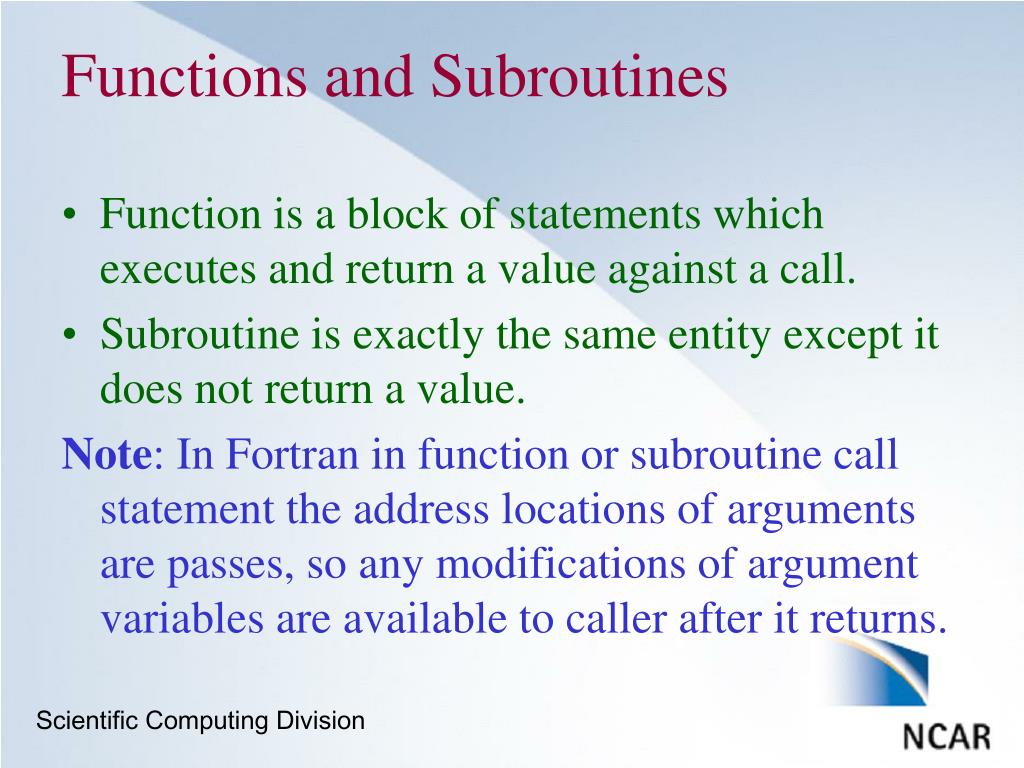 Functions and Subroutines

• Function is a block of statements which executes and return a value against a call.

• Subroutine is exactly the same entity except it does not return a value.

Note: In Fortran in function or subroutine call statement the address locations of arguments are passes, so any modifications of argument variables are available to caller after it returns.

Scientific Computing Division

NCAR